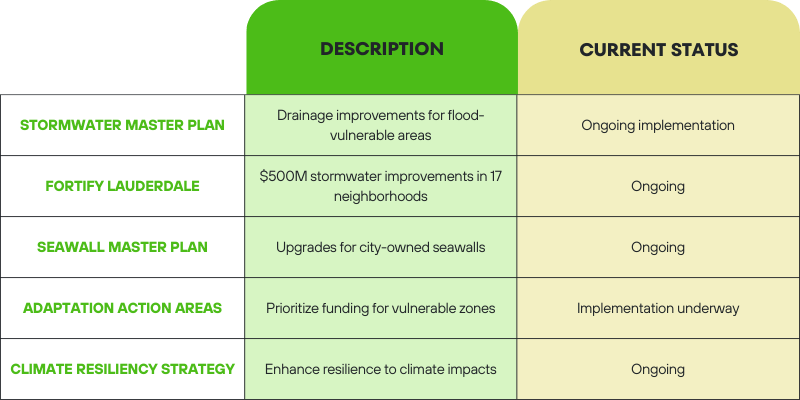 |  | DESCRIPTION | CURRENT STATUS |
|---|---|---|
| STORMWATER MASTER PLAN | Drainage improvements for flood-vulnerable areas | Ongoing implementation |
| FORTIFY LAUDERDALE | \$500M stormwater improvements in 17 neighborhoods | Ongoing |
| SEAWALL MASTER PLAN | Upgrades for city-owned seawalls | Ongoing |
| ADAPTATION ACTION AREAS | Prioritize funding for vulnerable zones | Implementation underway |
| CLIMATE RESILIENCY STRATEGY | Enhance resilience to climate impacts | Ongoing |